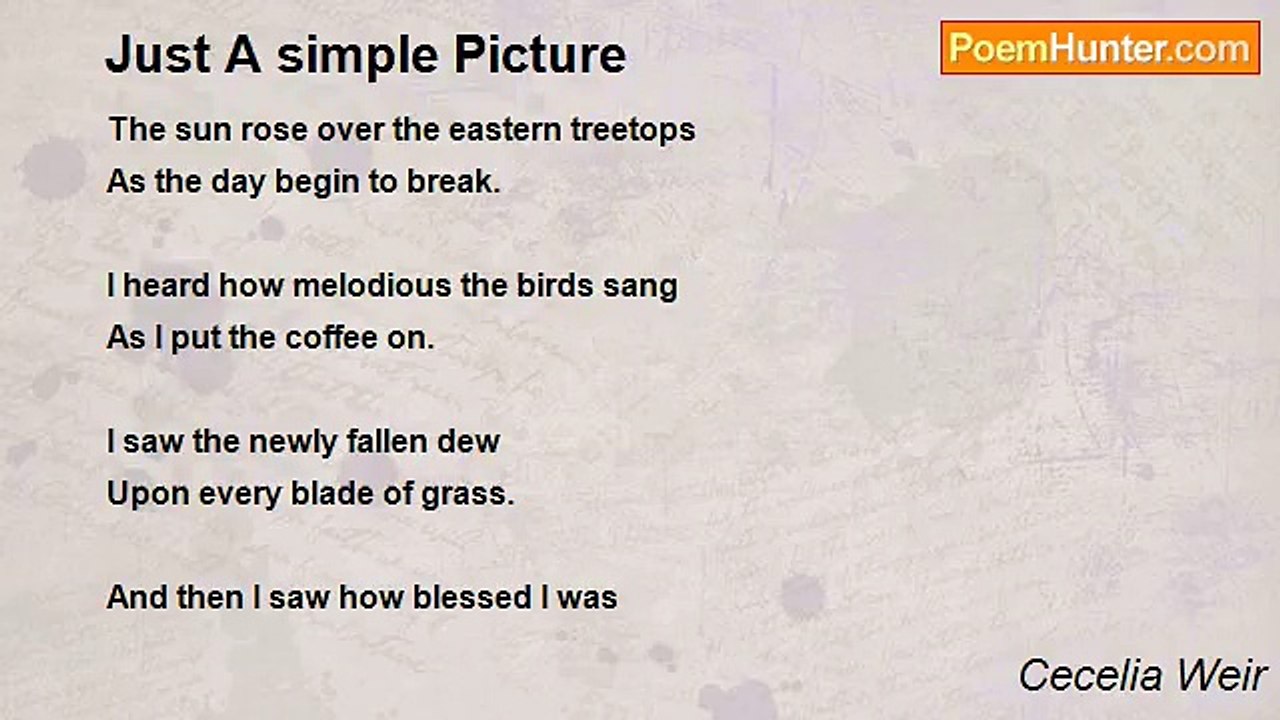 Just A simple Picture

PoemHunter.com

The sun rose over the eastern treetops
As the day begin to break.

I heard how melodious the birds sang
As I put the coffee on.

I saw the newly fallen dew
Upon every blade of grass.

And then I saw how blessed I was

Cecelia Weir